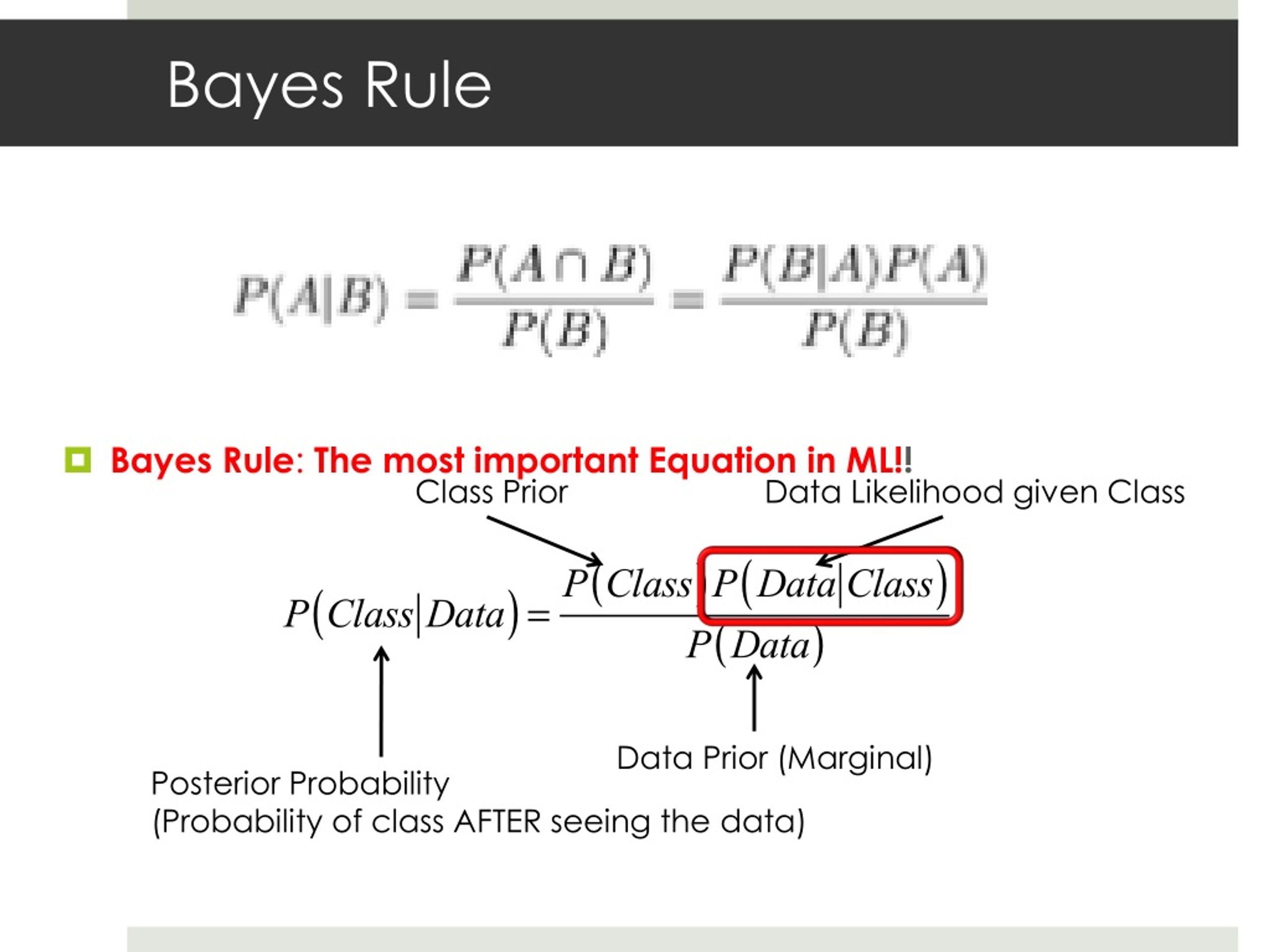 Bayes Rule

$P(A|B) = \frac{P(A \cap B)}{P(B)} = \frac{P(B|A)P(A)}{P(B)}$

Bayes Rule: The most important Equation in ML!!

Class Prior

Data Likelihood given Class

$P(Class|Data) = \frac{P(Class)P(Data|Class)}{P(Data)}$

Data Prior (Marginal)

Posterior Probability
(Probability of class AFTER seeing the data)